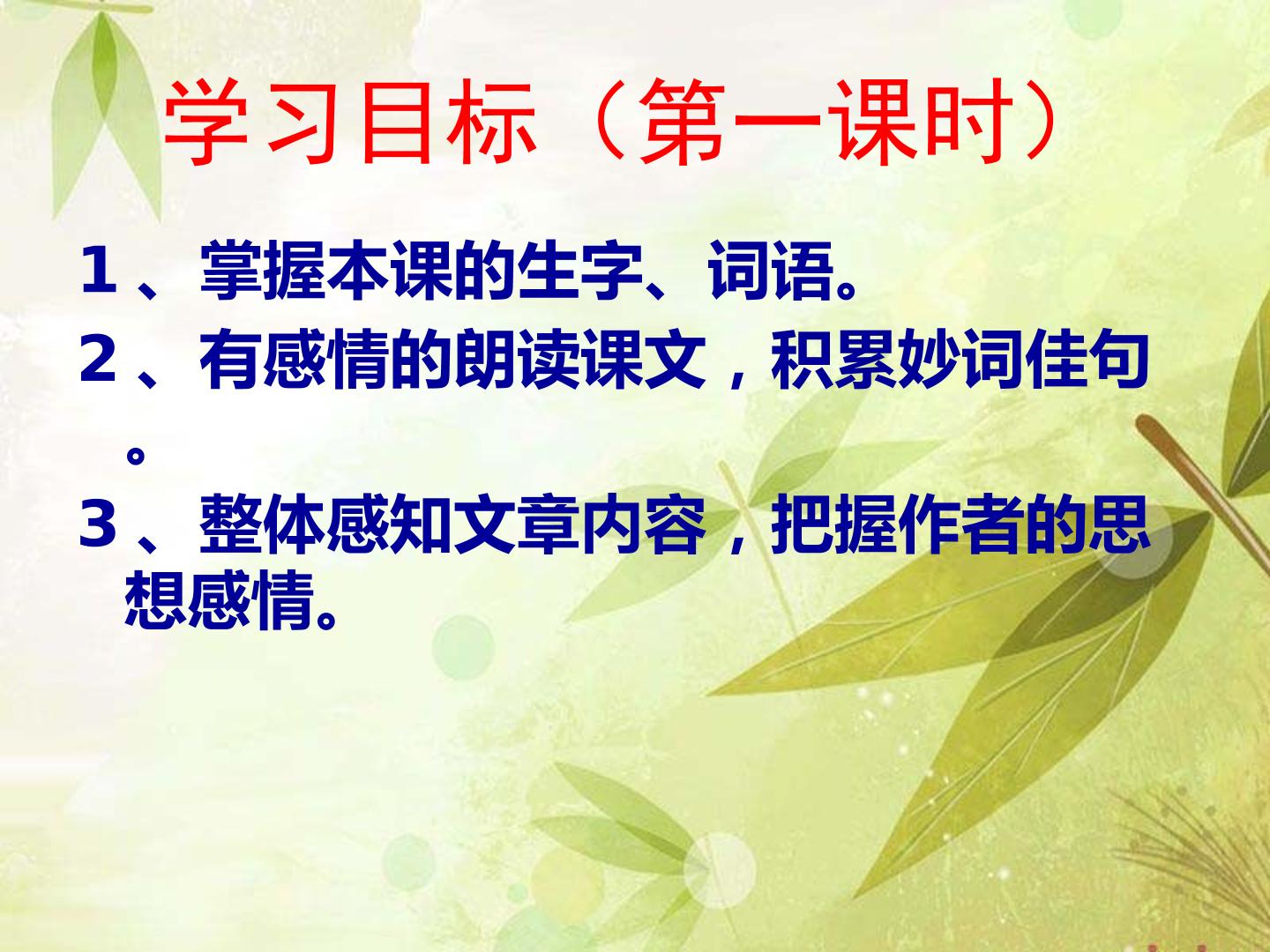 学习目标（第一课时）

1、掌握本课的生字、词语。

2、有感情的朗读课文，积累妙词佳句。

3、整体感知文章内容，把握作者的思想感情。